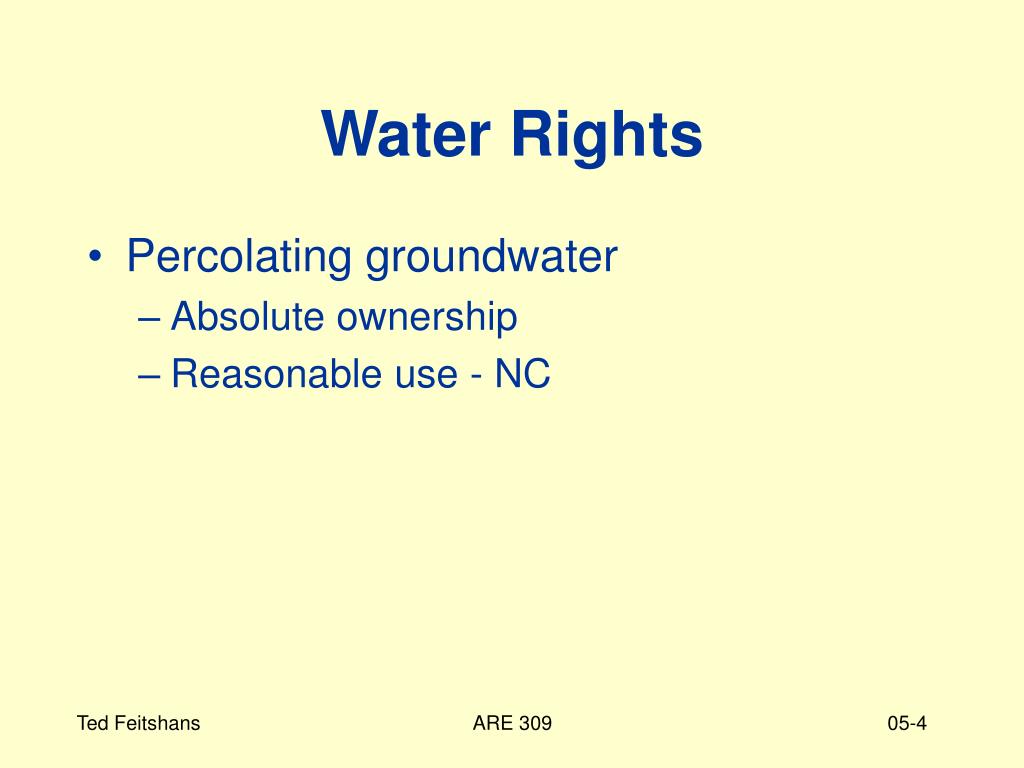 Water Rights

• Percolating groundwater
– Absolute ownership
– Reasonable use - NC

Ted Feitshans ARE 309 05-4